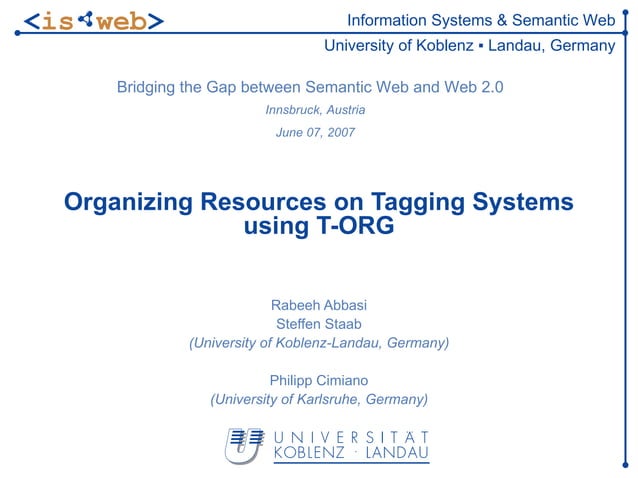 <is web>

Information Systems & Semantic Web

University of Koblenz ▪ Landau, Germany

Bridging the Gap between Semantic Web and Web 2.0

Innsbruck, Austria

June 07, 2007

Organizing Resources on Tagging Systems using T-ORG

Rabeeh Abbasi
Steffen Staab
(University of Koblenz-Landau, Germany)

Philipp Cimiano
(University of Karlsruhe, Germany)

UNIVERSITÄT
KOBLENZ · LANDAU